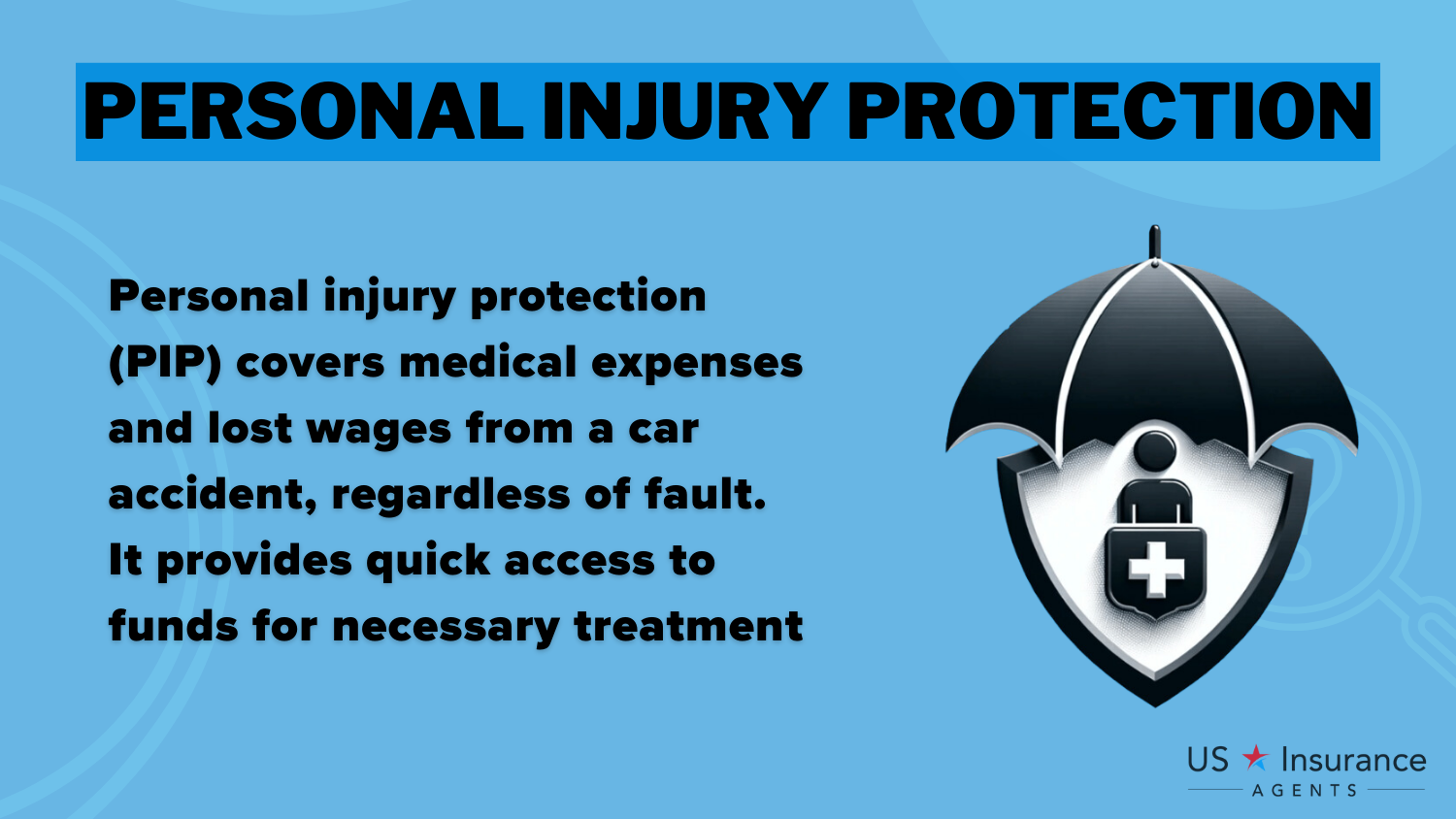 PERSONAL INJURY PROTECTION

Personal injury protection (PIP) covers medical expenses and lost wages from a car accident, regardless of fault. It provides quick access to funds for necessary treatment

US Insurance AGENTS